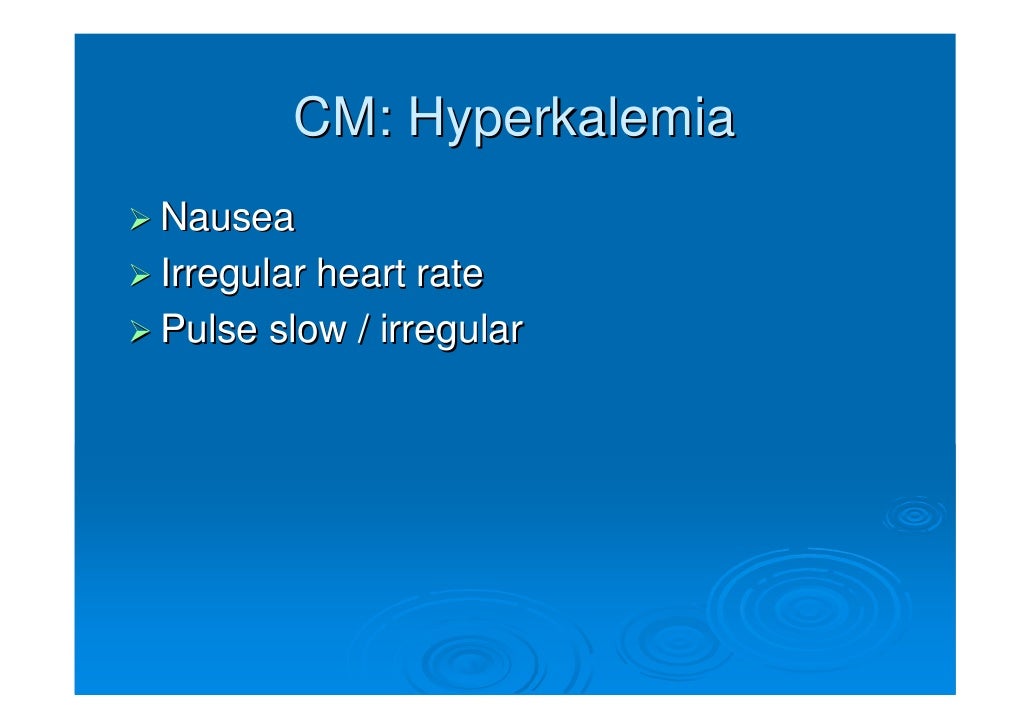 CM: Hyperkalemia

➢ Nausea
➢ Irregular heart rate
➢ Pulse slow / irregular